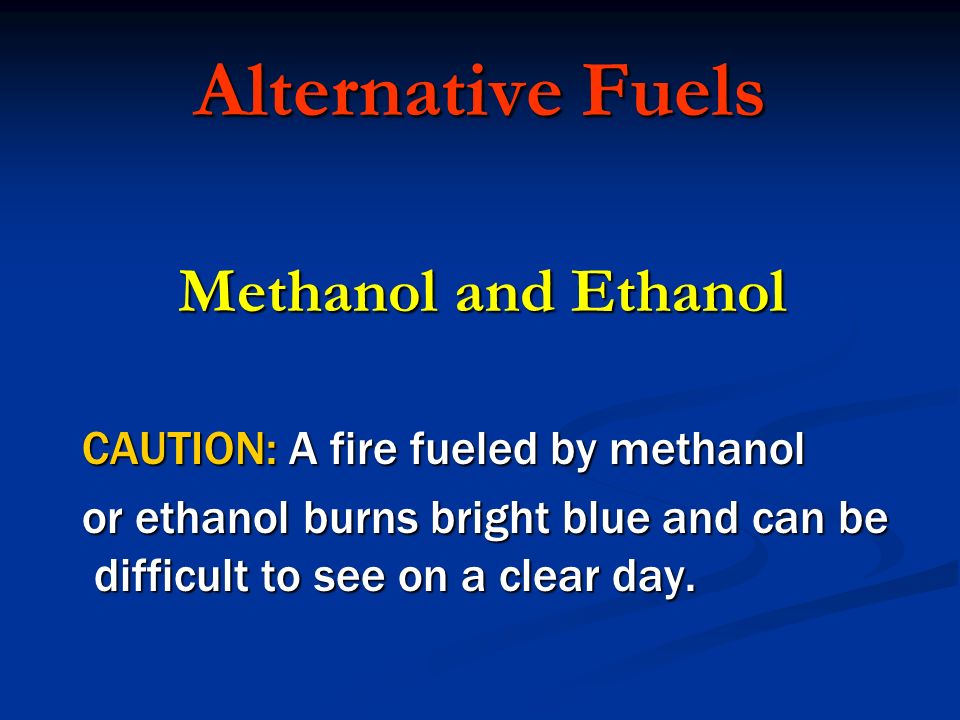 Alternative Fuels

Methanol and Ethanol

CAUTION: A fire fueled by methanol or ethanol burns bright blue and can be difficult to see on a clear day.